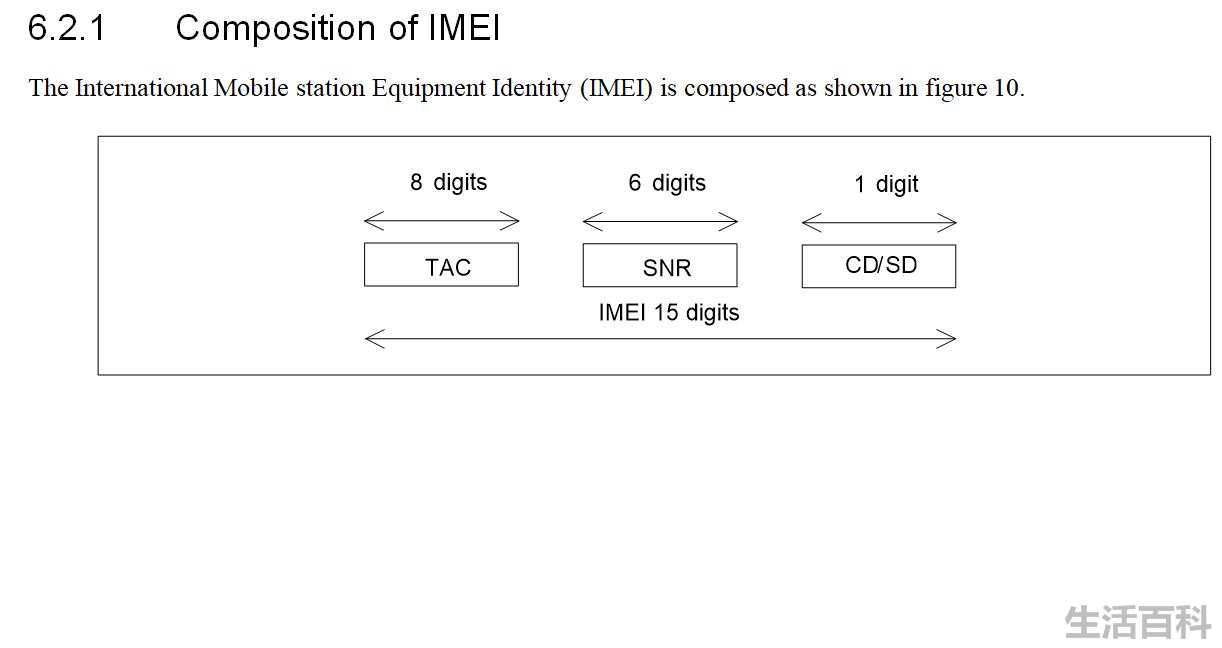 6.2.1 Composition of IMEI

The International Mobile station Equipment Identity (IMEI) is composed as shown in figure 10.

8 digits

6 digits

1 digit

TAC

SNR

CD/SD

IMEI 15 digits

生活百科